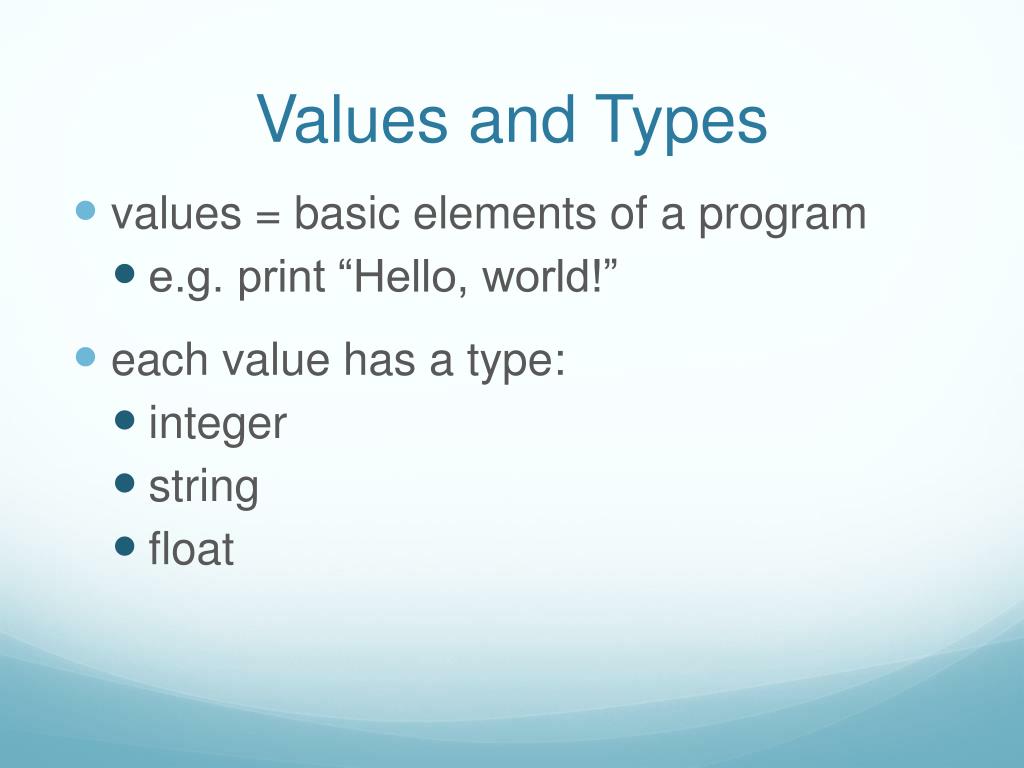 Values and Types

- values = basic elements of a program
  - e.g. print “Hello, world!”
- each value has a type:
  - integer
  - string
  - float